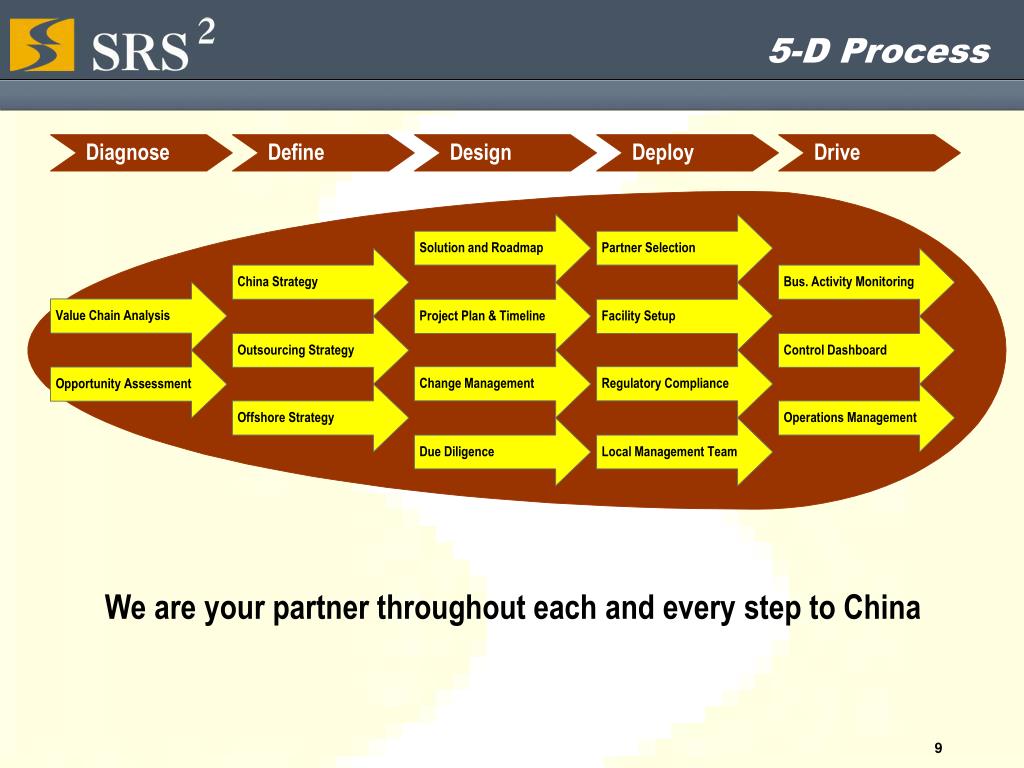 SRS $^2$

5-D Process

Diagnose

Define

Design

Deploy

Drive

Value Chain Analysis

Opportunity Assessment

China Strategy

Outsourcing Strategy

Offshore Strategy

Solution and Roadmap

Project Plan & Timeline

Change Management

Due Diligence

Partner Selection

Facility Setup

Regulatory Compliance

Local Management Team

Bus. Activity Monitoring

Control Dashboard

Operations Management

We are your partner throughout each and every step to China

9